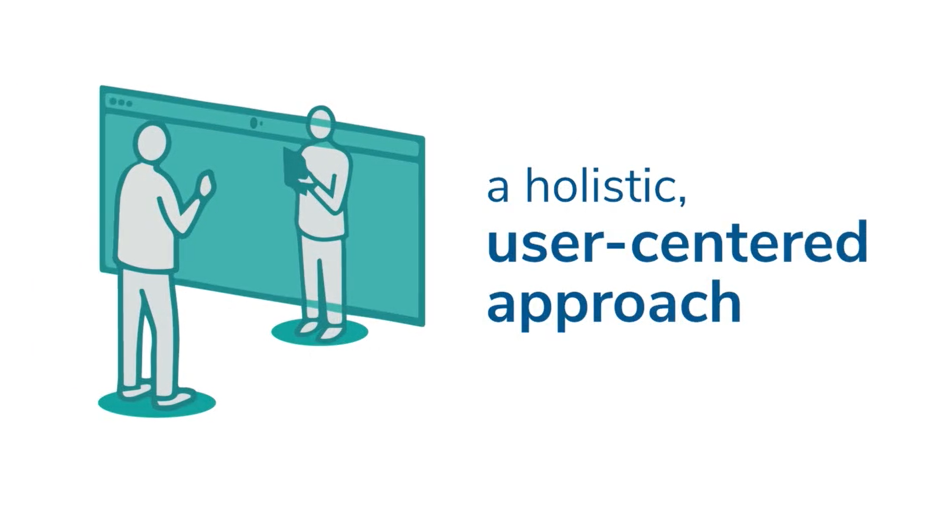 a holistic,
user-centered approach